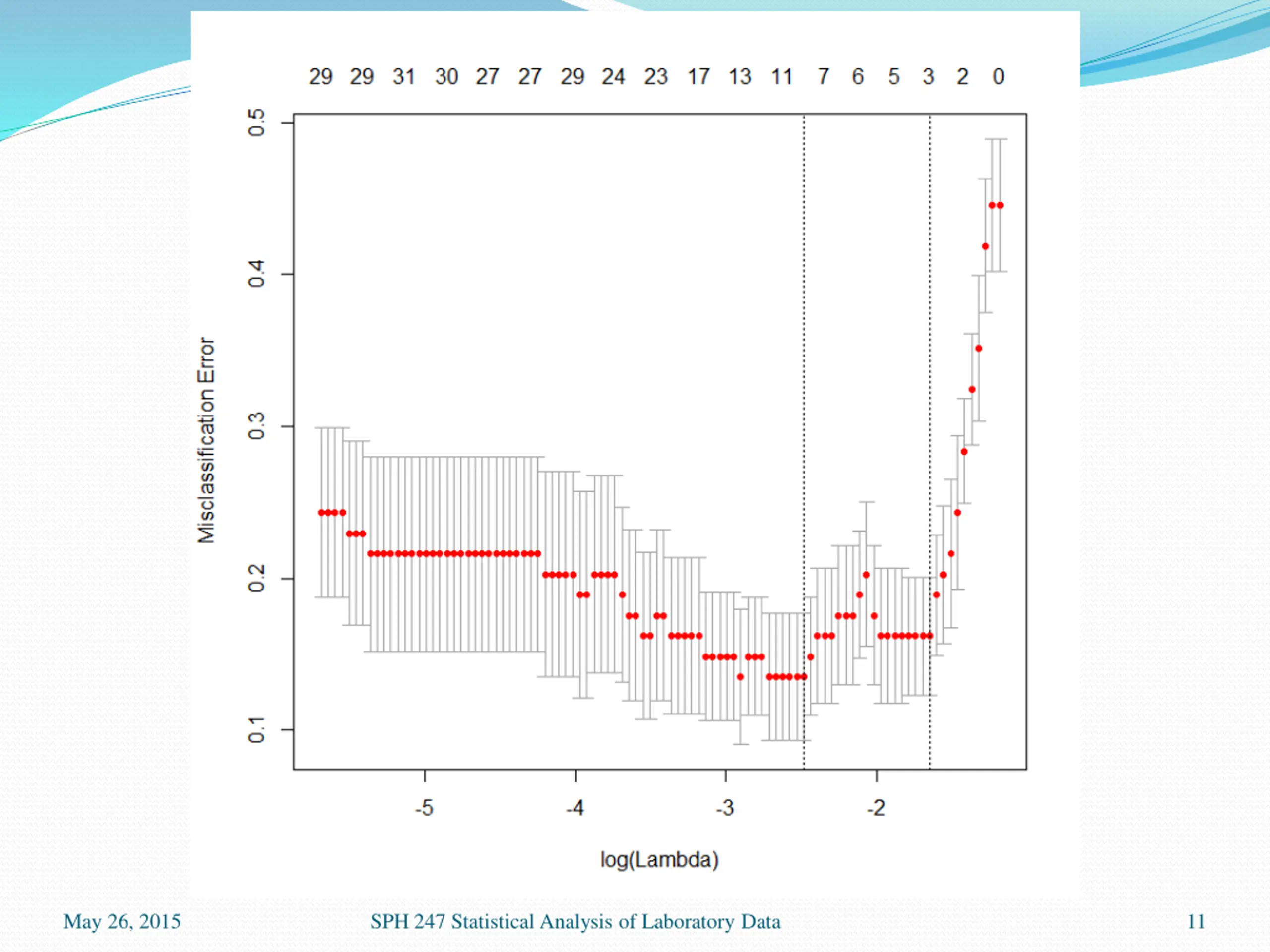 29 29 31 30 27 27 29 24 23 17 13 11 7 6 5 3 2 0

Misclassification Error

0.5
0.4
0.3
0.2
0.1

-5 -4 -3 -2

log(Lambda)

May 26, 2015

SPH 247 Statistical Analysis of Laboratory Data

11